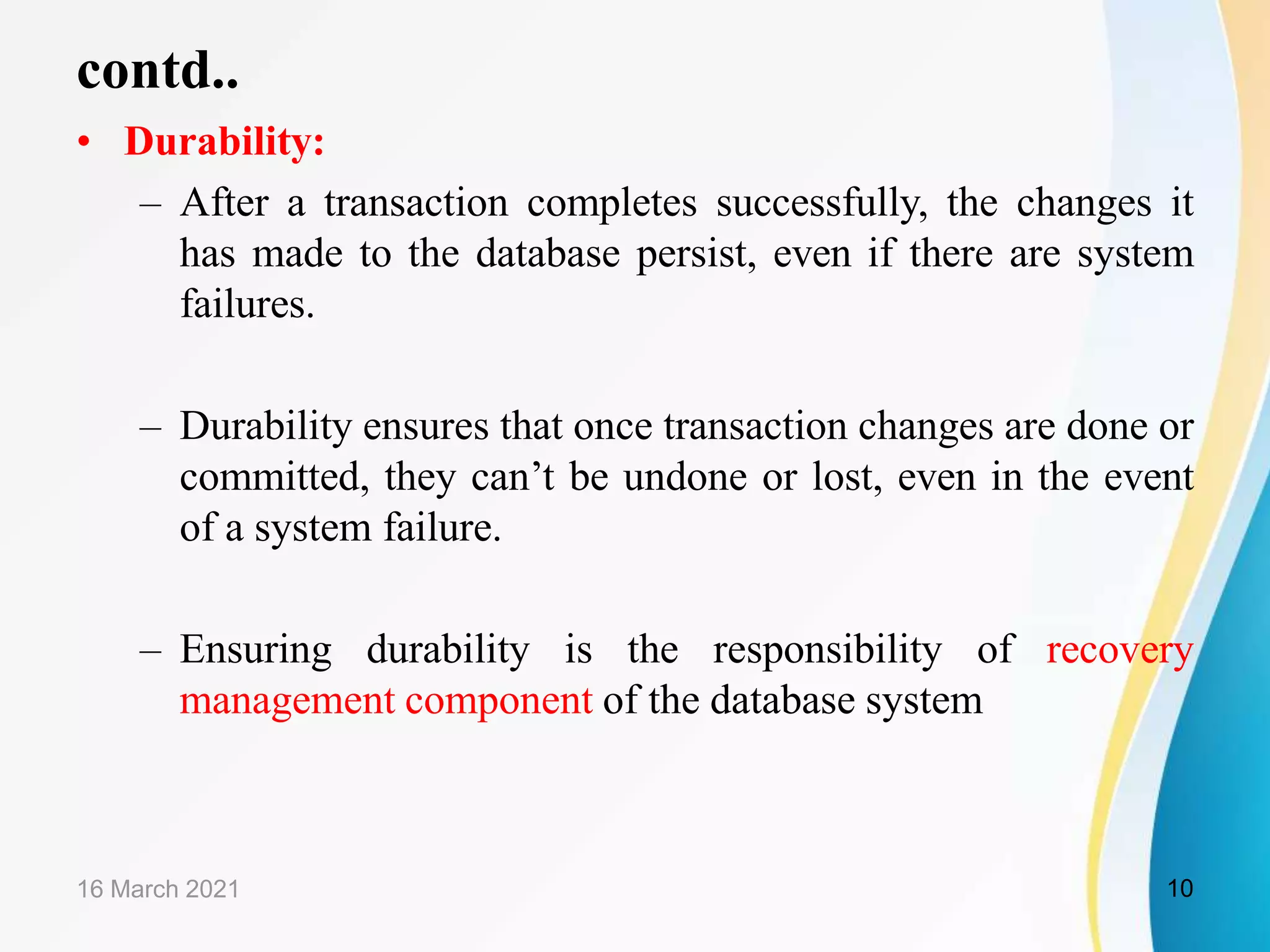 contd..

• Durability:

– After a transaction completes successfully, the changes it has made to the database persist, even if there are system failures.

– Durability ensures that once transaction changes are done or committed, they can’t be undone or lost, even in the event of a system failure.

– Ensuring durability is the responsibility of recovery management component of the database system

16 March 2021

10